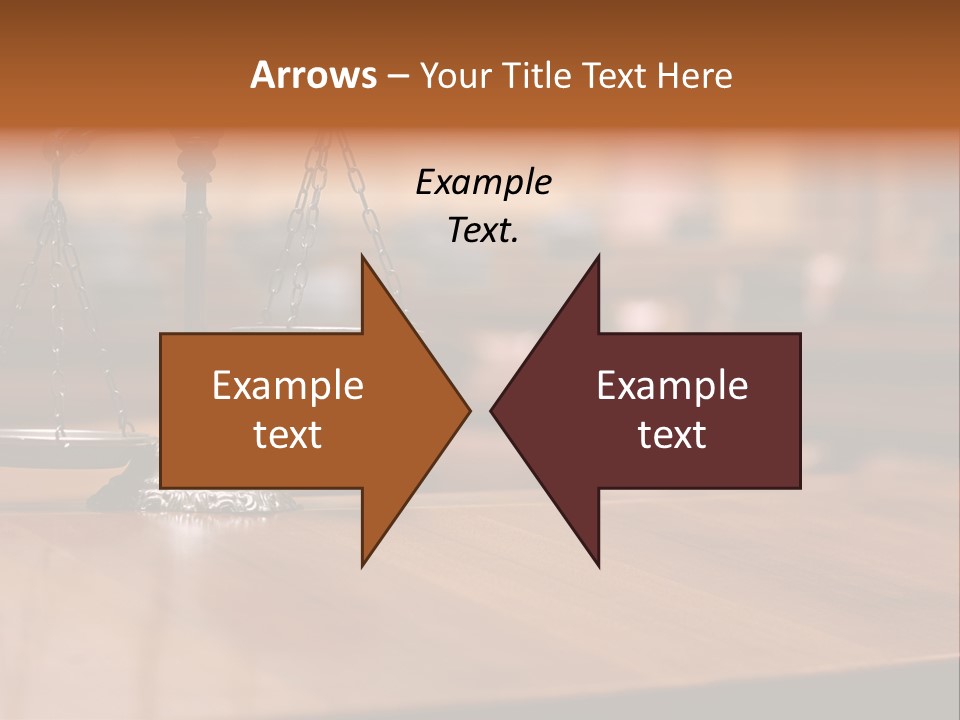 Arrows – Your Title Text Here

Example Text.

Example text

Example text